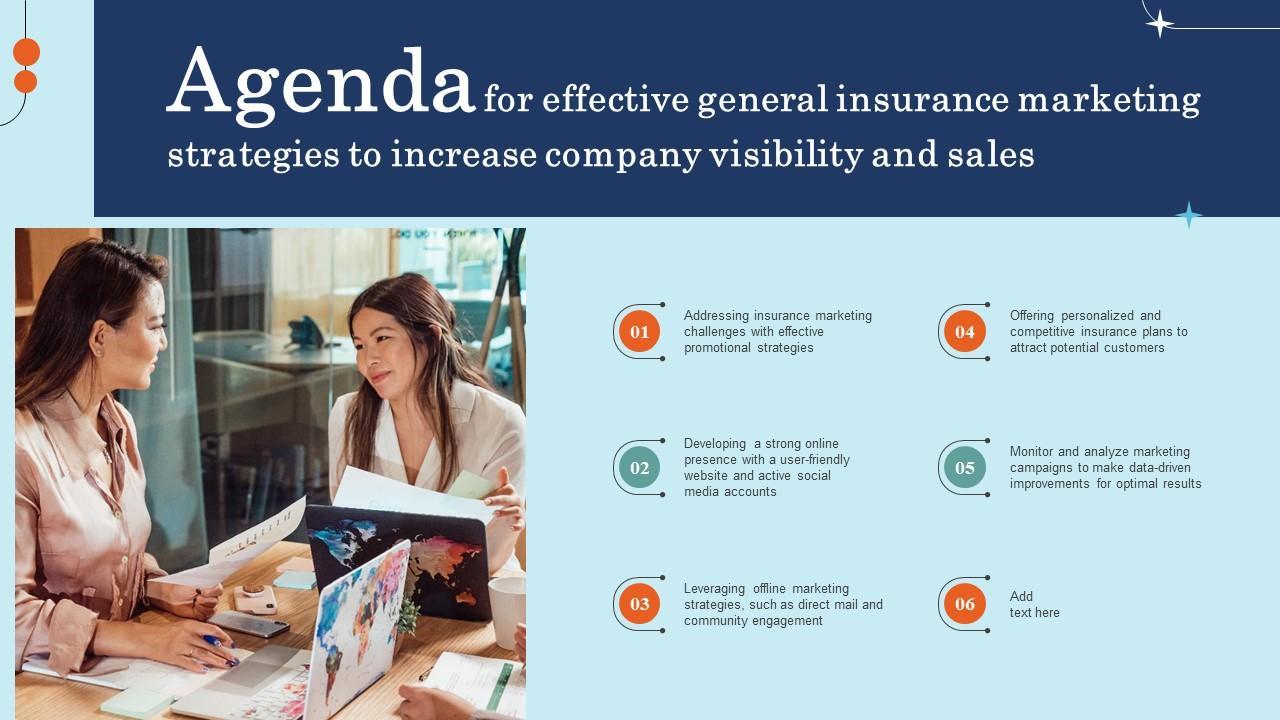 Agenda for effective general insurance marketing strategies to increase company visibility and sales

01
Addressing insurance marketing challenges with effective promotional strategies

02
Developing a strong online presence with a user-friendly website and active social media accounts

03
Leveraging offline marketing strategies, such as direct mail and community engagement

04
Offering personalized and competitive insurance plans to attract potential customers

05
Monitor and analyze marketing campaigns to make data-driven improvements for optimal results

06
Add text here